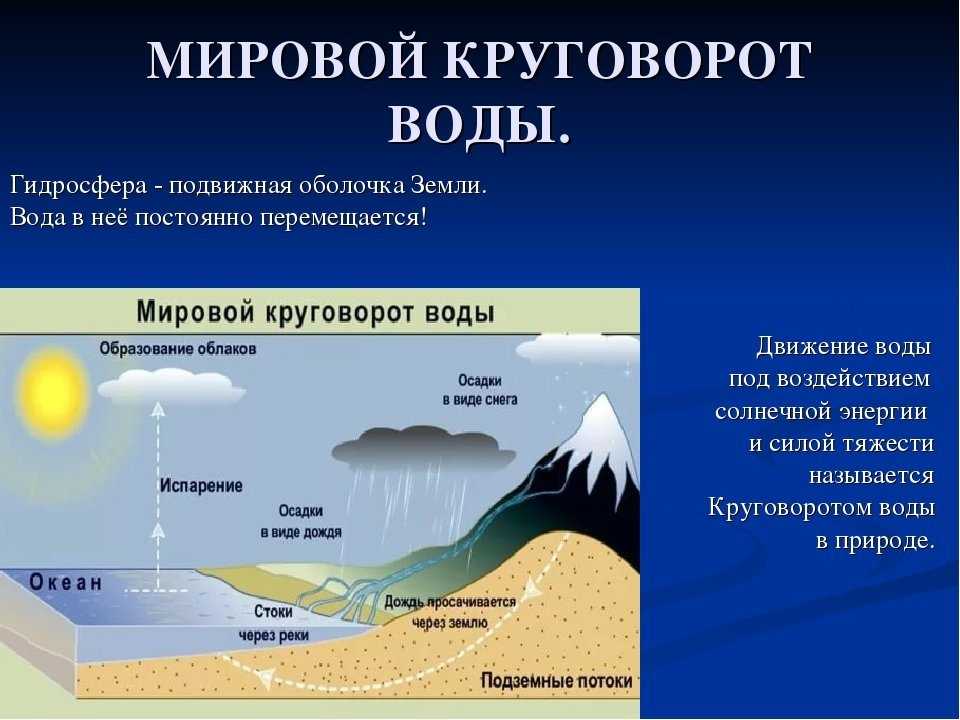 МИРОВОЙ КРУГОВОРОТ ВОДЫ.

Гидросфера - подвижная оболочка Земли.
Вода в неё постоянно перемещается!

Мировой круговорот воды

Образование облаков

Осадки в виде снега

Испарение

Осадки в виде дождя

Океан

Стоки через реки

Дождь просачивается через землю

Подземные потоки

Движение воды под воздействием солнечной энергии и силой тяжести называется Круговоротом воды в природе.